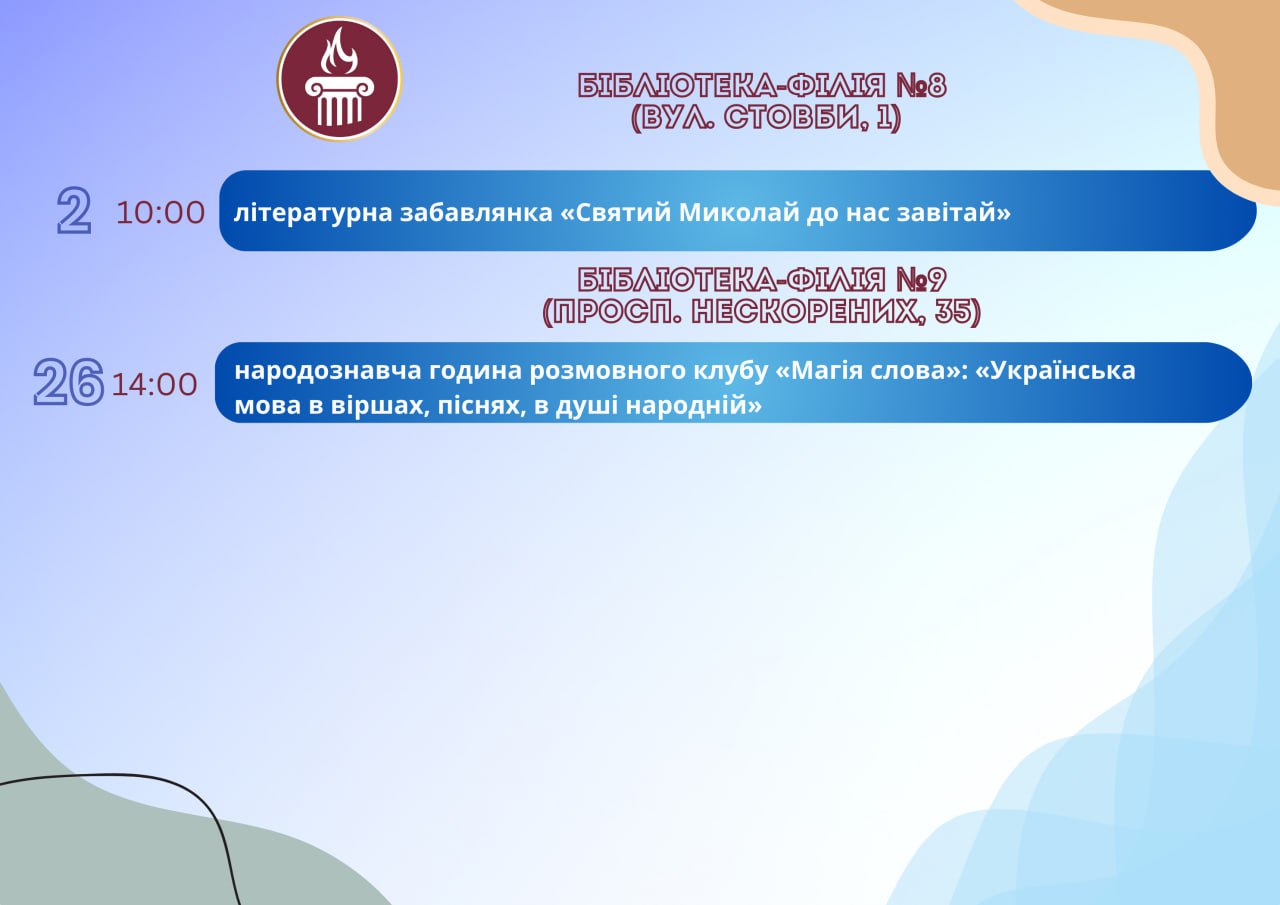 БІБЛІОТЕКА-ФІЛІЯ №8
(ВУЛ. СТОВБИ, 1)

2 10:00 літературна забавлянка «Святий Миколай до нас завітай»

БІБЛІОТЕКА-ФІЛІЯ №9
(ПРОСП. НЕСКОРЕНИХ, 35)

26 14:00 народознавча година розмовного клубу «Магія слова»: «Українська мова в віршах, піснях, в душі народній»